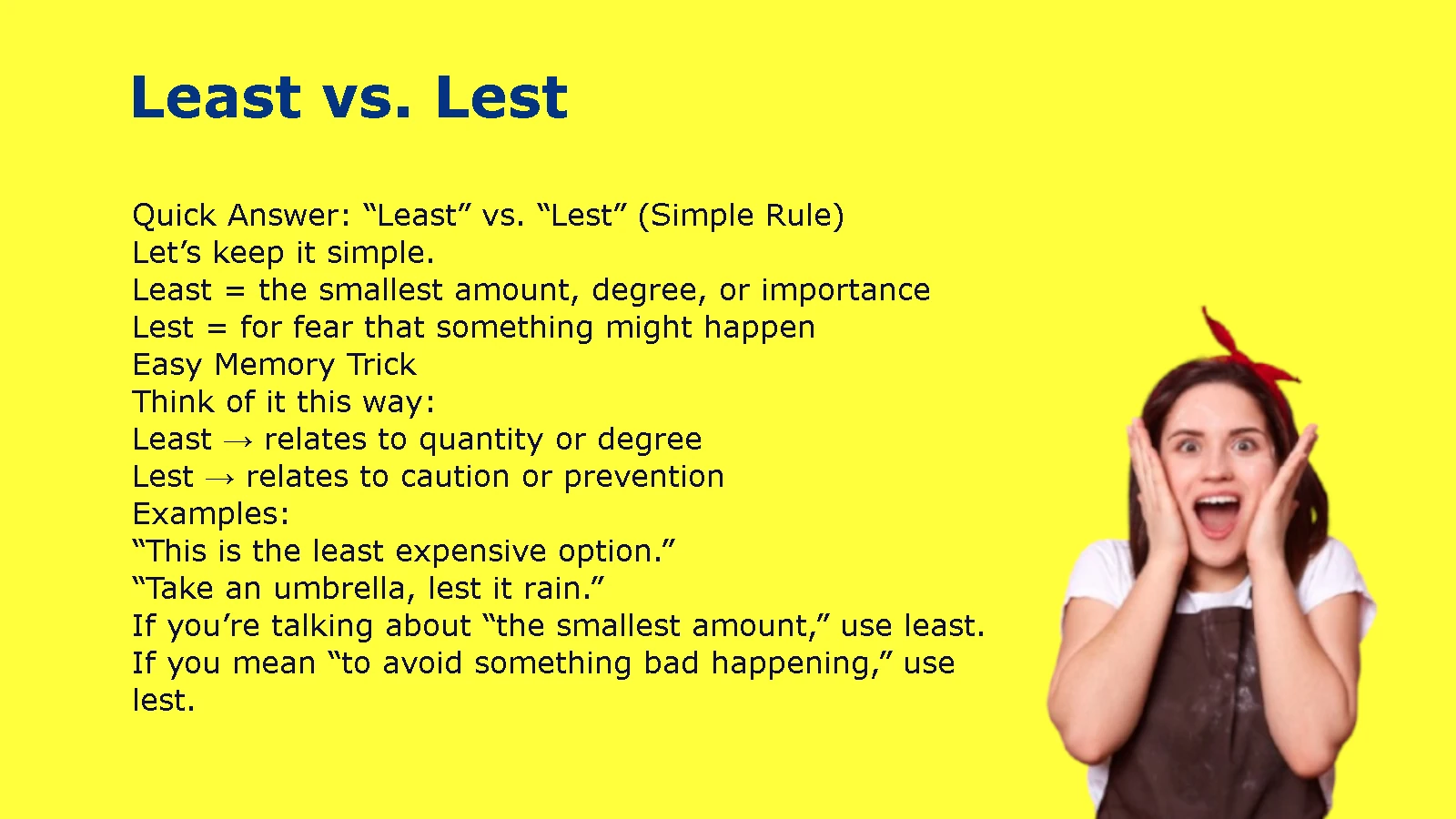 Least vs. Lest

Quick Answer: “Least” vs. “Lest” (Simple Rule)
Let’s keep it simple.
Least = the smallest amount, degree, or importance
Lest = for fear that something might happen
Easy Memory Trick
Think of it this way:
Least → relates to quantity or degree
Lest → relates to caution or prevention
Examples:
“This is the least expensive option.”
“Take an umbrella, lest it rain.”
If you’re talking about “the smallest amount,” use least.
If you mean “to avoid something bad happening,” use lest.